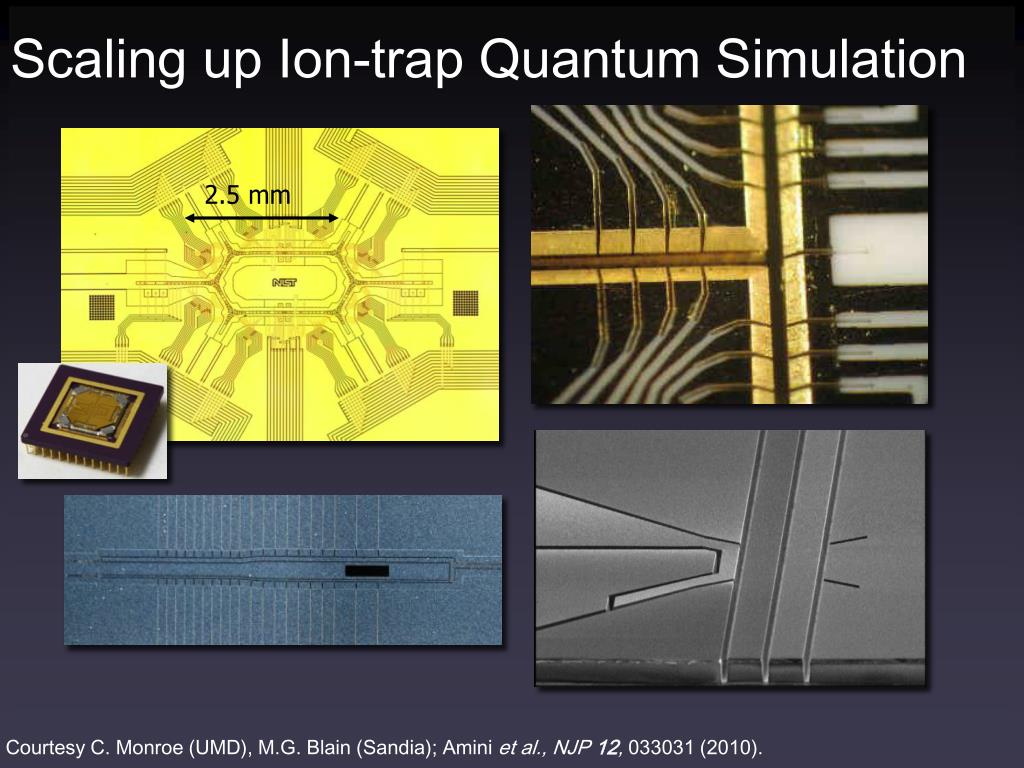 Scaling up Ion-trap Quantum Simulation

2.5 mm

NIST

Courtesy C. Monroe (UMD), M.G. Blain (Sandia); Amini et al., NJP 12, 033031 (2010).